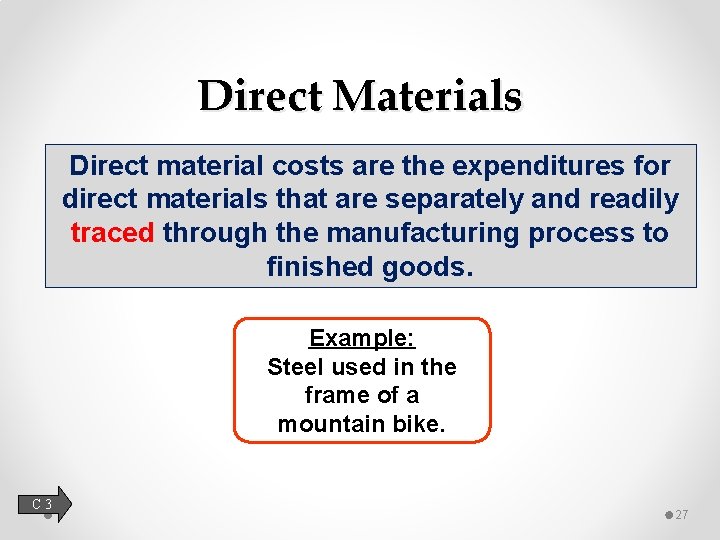 Direct Materials

Direct material costs are the expenditures for direct materials that are separately and readily traced through the manufacturing process to finished goods.

Example:
Steel used in the frame of a mountain bike.

C 3

27